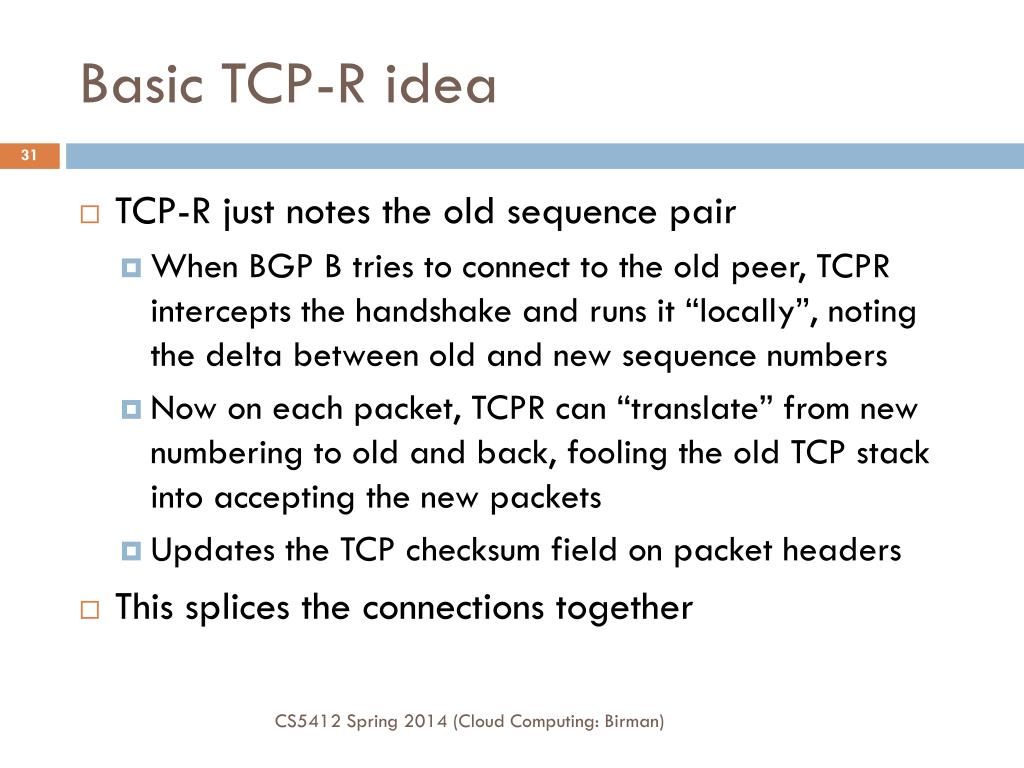 Basic TCP-R idea

31

TCP-R just notes the old sequence pair

When BGP B tries to connect to the old peer, TCPR intercepts the handshake and runs it “locally”, noting the delta between old and new sequence numbers

Now on each packet, TCPR can “translate” from new numbering to old and back, fooling the old TCP stack into accepting the new packets

Updates the TCP checksum field on packet headers

This splices the connections together

CS5412 Spring 2014 (Cloud Computing: Birman)